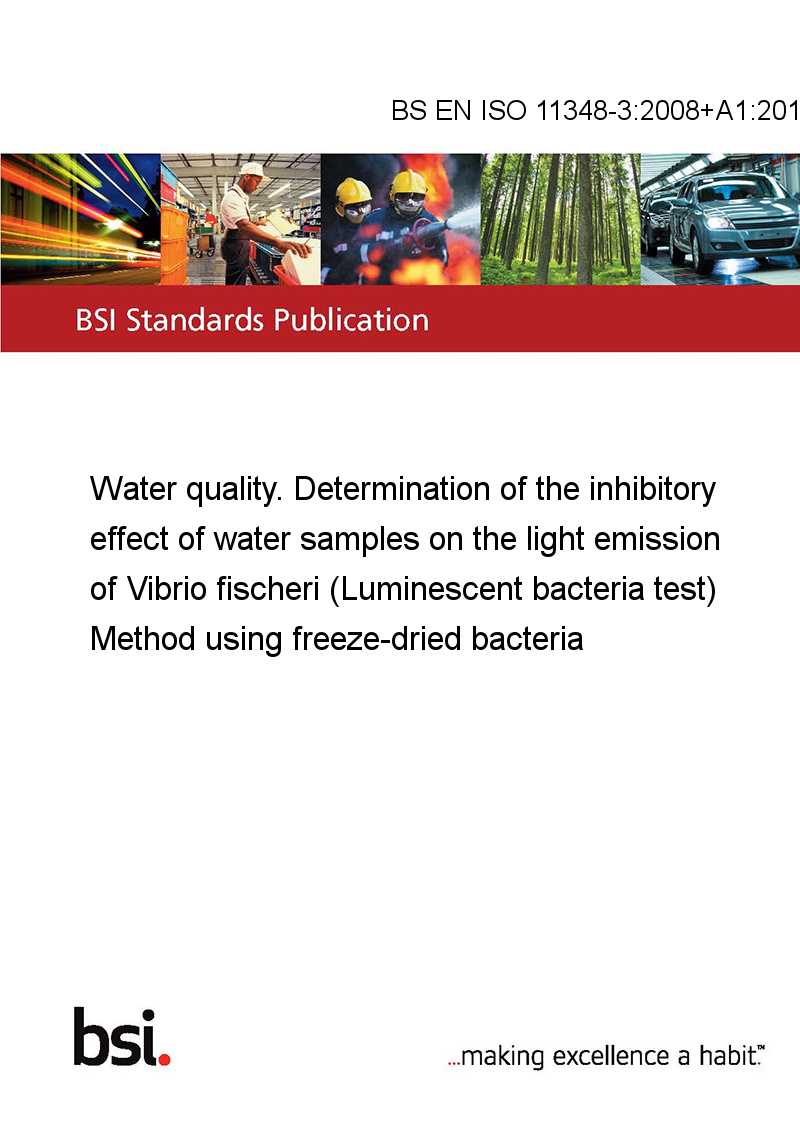 BS EN ISO 11348-3:2008+A1:201

BSI Standards Publication

Water quality. Determination of the inhibitory effect of water samples on the light emission of Vibrio fischeri (Luminescent bacteria test) Method using freeze-dried bacteria

bsi.

...making excellence a habit.™